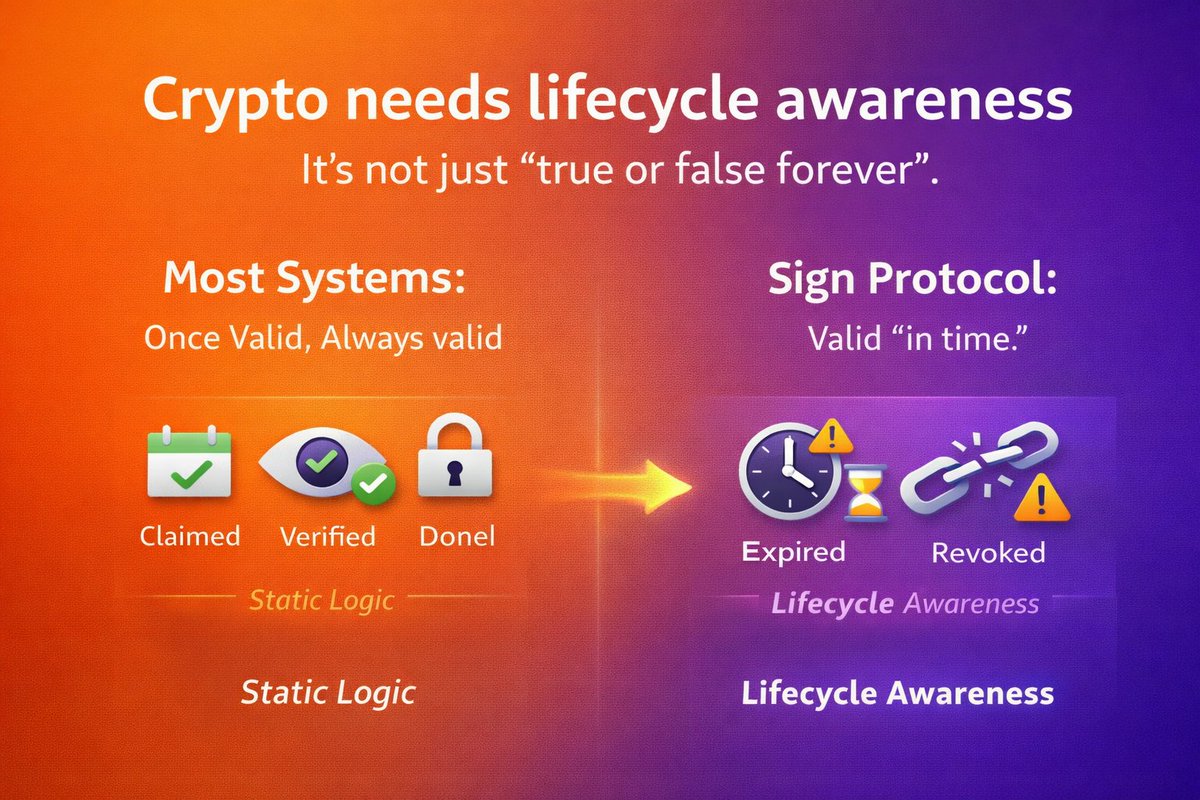 Crypto needs lifecycle awareness
It's not just "true or false forever".

Most Systems:
Once Valid, Always valid

Claimed Verified Donel

Static Logic

Static Logic

Sign Protocol:
Valid "in time."

Expired Revoked

Lifecycle Awareness

Lifecycle Awareness